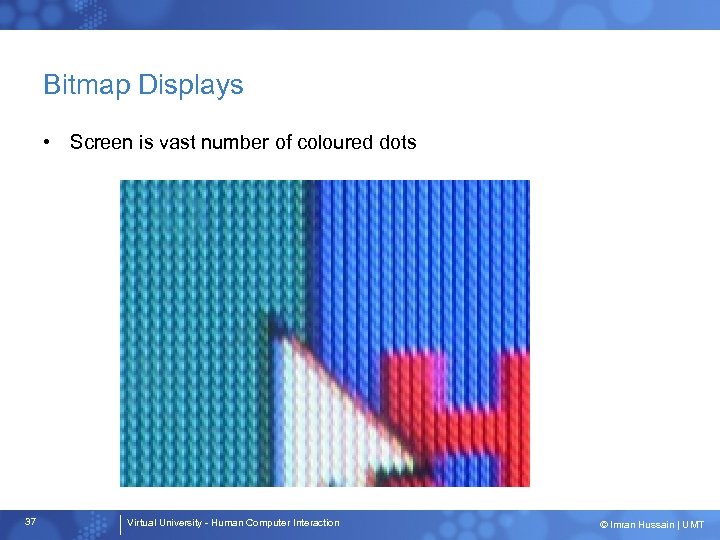 Bitmap Displays

• Screen is vast number of coloured dots

37

Virtual University - Human Computer Interaction

© Imran Hussain | UMT